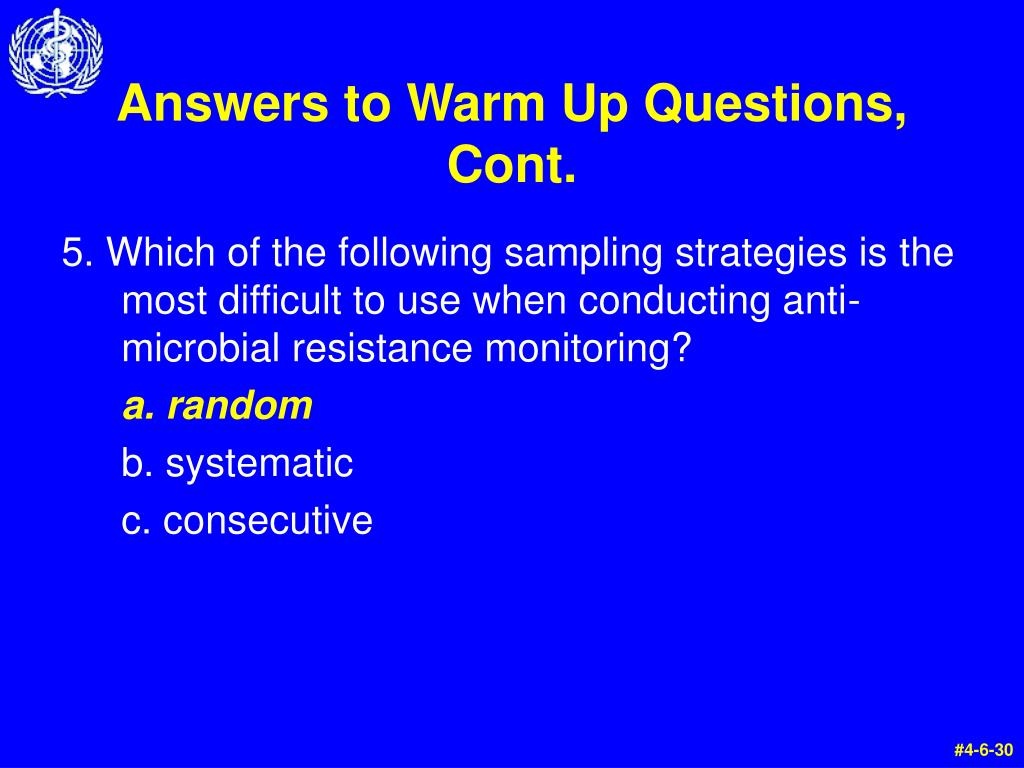 Answers to Warm Up Questions, Cont.

5. Which of the following sampling strategies is the most difficult to use when conducting anti-microbial resistance monitoring?

a. random

b. systematic

c. consecutive

#4-6-30